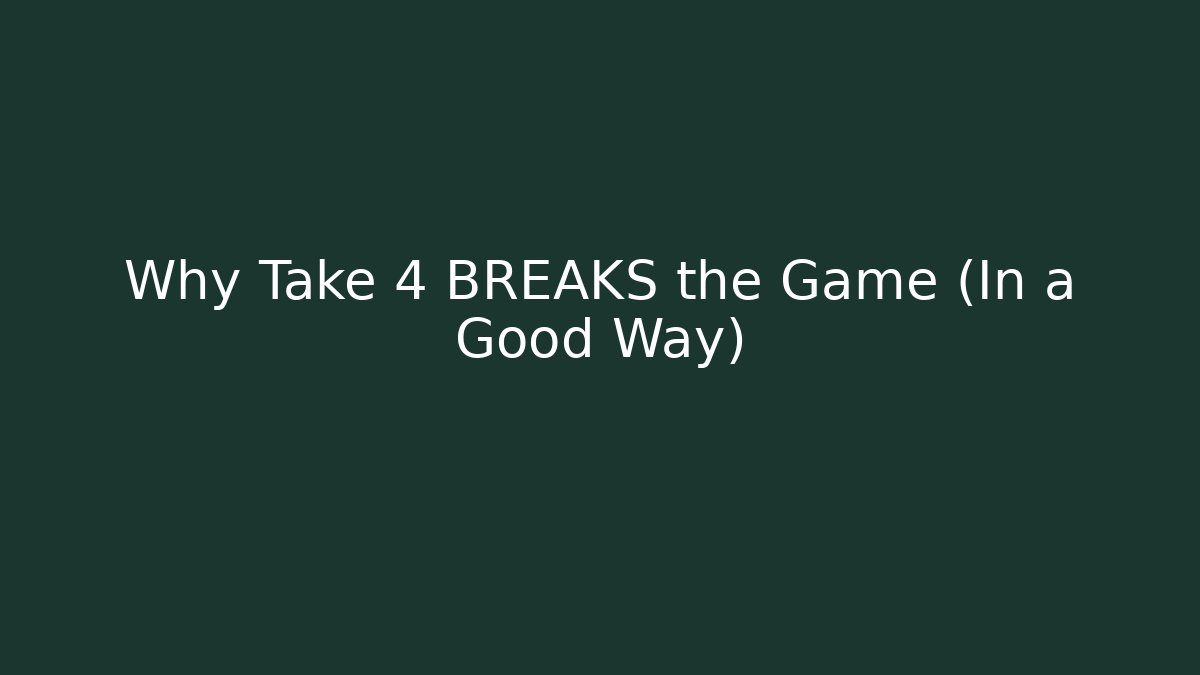 Why Take 4 BREAKS the Game (In a Good Way)